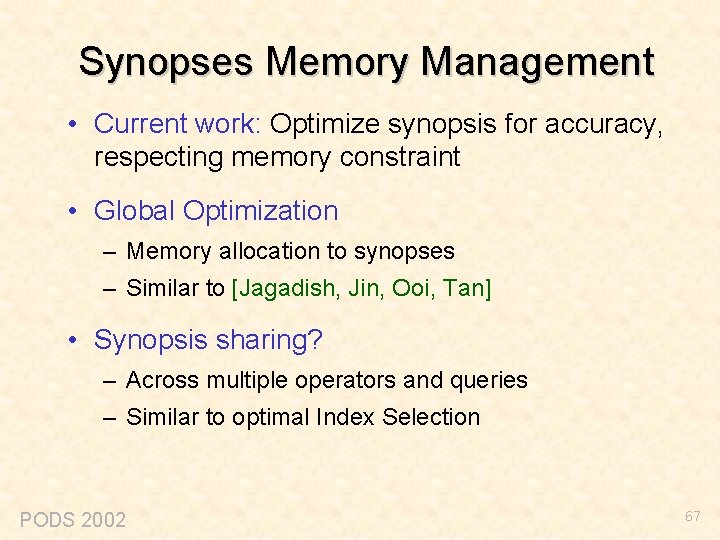 Synopses Memory Management

• Current work: Optimize synopsis for accuracy, respecting memory constraint

• Global Optimization
– Memory allocation to synopses
– Similar to [Jagadish, Jin, Ooi, Tan]

• Synopsis sharing?
– Across multiple operators and queries
– Similar to optimal Index Selection

PODS 2002

67